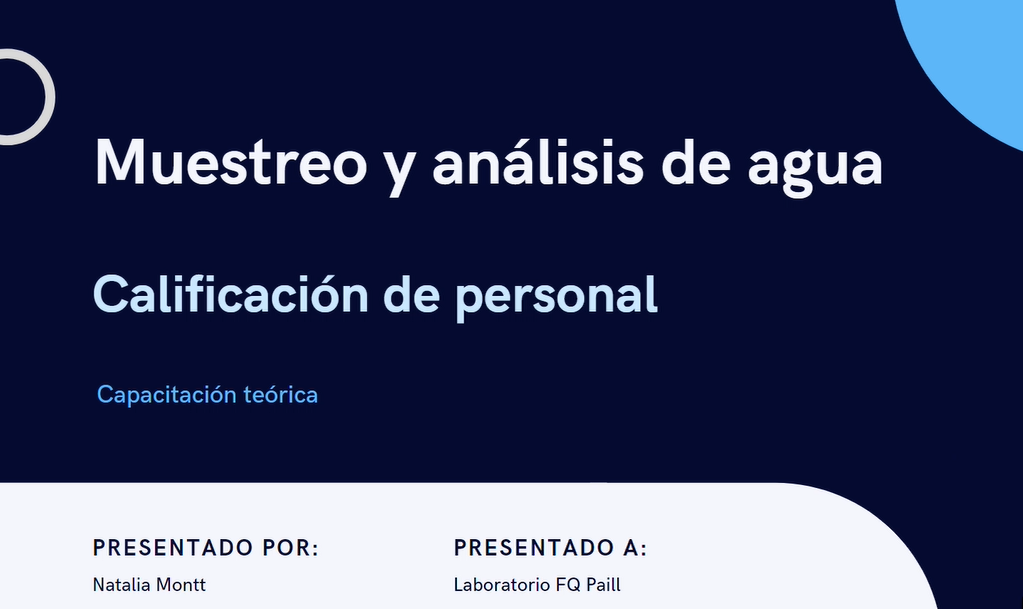 Muestreo y análisis de agua

Calificación de personal

Capacitación teórica

PRESENTADO POR:
Natalia Montt

PRESENTADO A:
Laboratorio FQ Paill